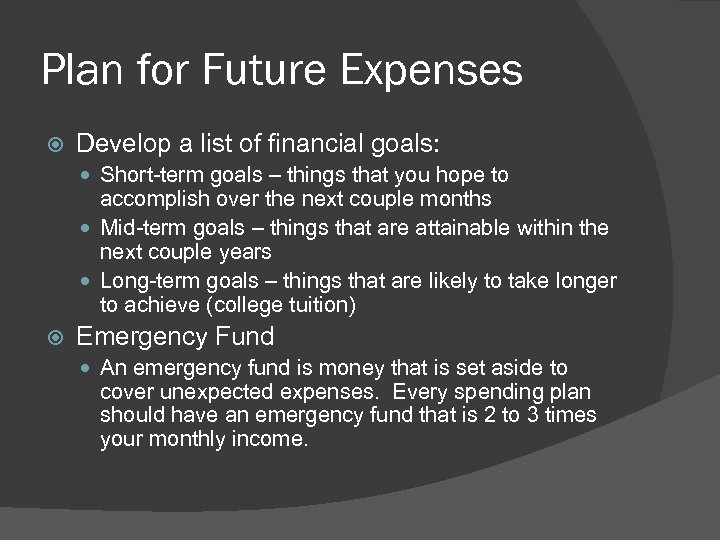 Plan for Future Expenses

Develop a list of financial goals:

Short-term goals – things that you hope to accomplish over the next couple months

Mid-term goals – things that are attainable within the next couple years

Long-term goals – things that are likely to take longer to achieve (college tuition)

Emergency Fund

An emergency fund is money that is set aside to cover unexpected expenses. Every spending plan should have an emergency fund that is 2 to 3 times your monthly income.